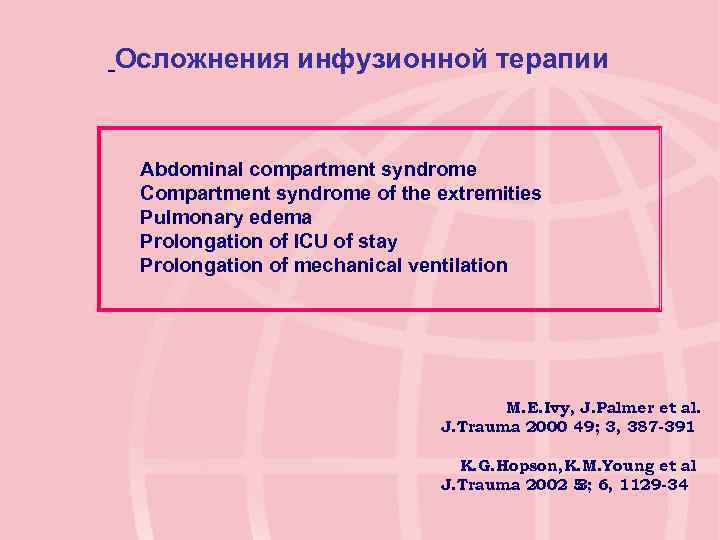 Осложнения инфузионной терапии

Abdominal compartment syndrome
Compartment syndrome of the extremities
Pulmonary edema
Prolongation of ICU of stay
Prolongation of mechanical ventilation

M.E.Ivy, J.Palmer et al.
J.Trauma 2000 49; 3, 387-391

K.G.Hopson, K.M.Young et al
J.Trauma 2002 53; 6, 1129-34